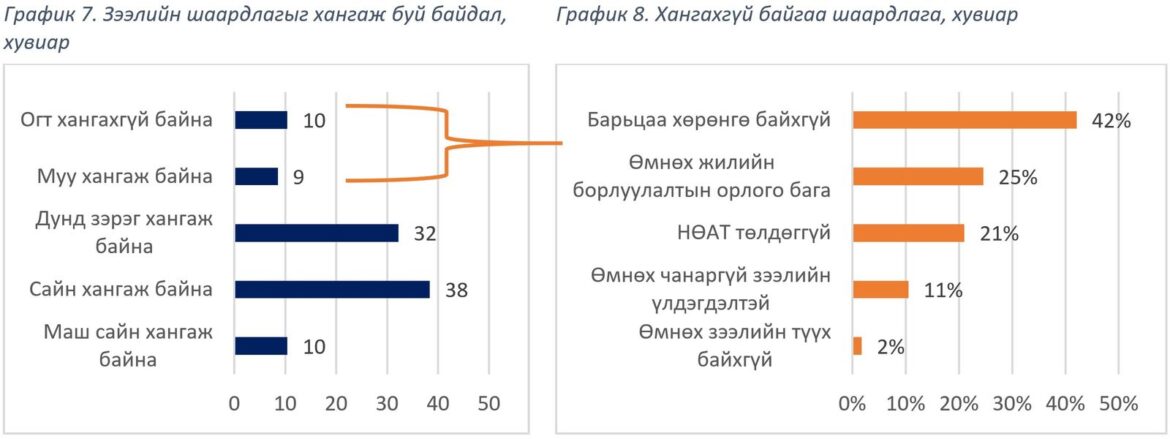 График 7. Зээлийн шаардлагыг хангаж буй байдал, хувиар

Огт хангахгүй байна 10
Муу хангаж байна 9
Дунд зэрэг хангаж байна 32
Сайн хангаж байна 38
Маш сайн хангаж байна 10

0 10 20 30 40 50

График 8. Хангахгүй байгаа шаардлага, хувиар

Барьцаа хөрөнгө байхгүй 42%
Өмнөх жилийн борлуулалтын орлого бага 25%
НӨАТ төлдөггүй 21%
Өмнөх чанаргүй зээлийн үлдэгдэлтэй 11%
Өмнөх зээлийн түүх байхгүй 2%

0% 10% 20% 30% 40% 50%